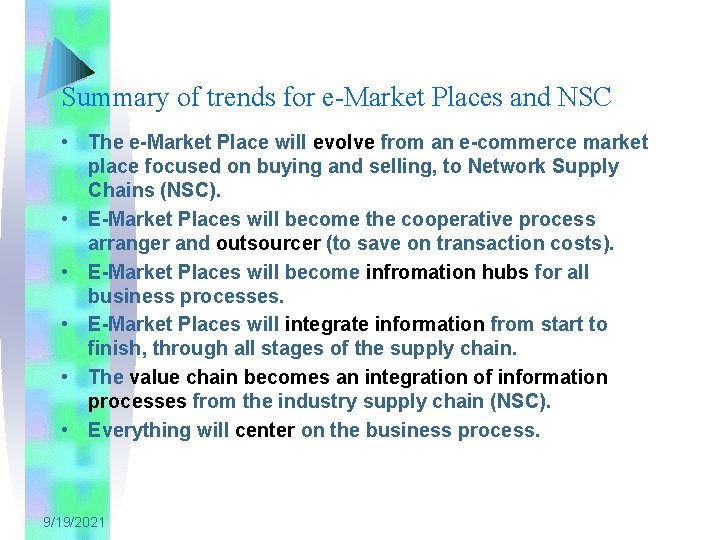 Summary of trends for e-Market Places and NSC

• The e-Market Place will evolve from an e-commerce market place focused on buying and selling, to Network Supply Chains (NSC).
• E-Market Places will become the cooperative process arranger and outsourcer (to save on transaction costs).
• E-Market Places will become infromation hubs for all business processes.
• E-Market Places will integrate information from start to finish, through all stages of the supply chain.
• The value chain becomes an integration of information processes from the industry supply chain (NSC).
• Everything will center on the business process.

9/19/2021